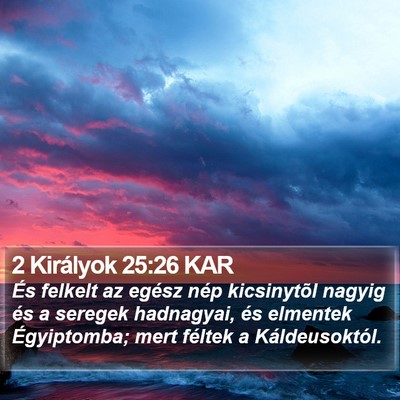 2 Királyok 25:26 KAR
És felkelt az egész nép kicsinytõl nagyig és a seregek hadnagyai, és elmentek Égyiptomba; mert féltek a Káldeusoktól.